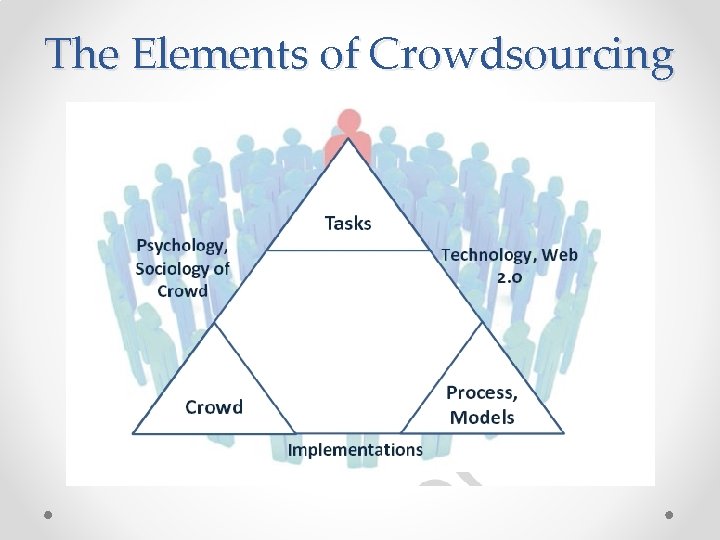 The Elements of Crowdsourcing

Tasks

Psychology, Sociology of Crowd

Technology, Web 2.0

Crowd

Process, Models

Implementations